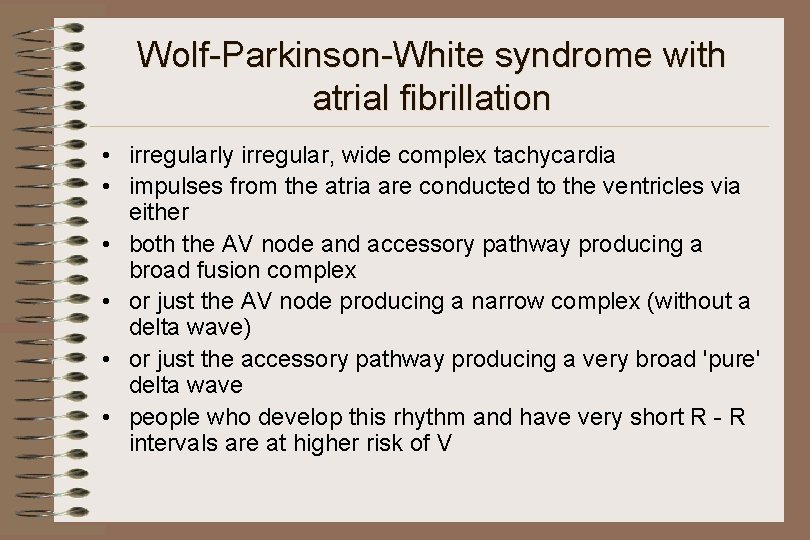 Wolf-Parkinson-White syndrome with atrial fibrillation

• irregularly irregular, wide complex tachycardia
• impulses from the atria are conducted to the ventricles via either
• both the AV node and accessory pathway producing a broad fusion complex
• or just the AV node producing a narrow complex (without a delta wave)
• or just the accessory pathway producing a very broad 'pure' delta wave
• people who develop this rhythm and have very short R - R intervals are at higher risk of V